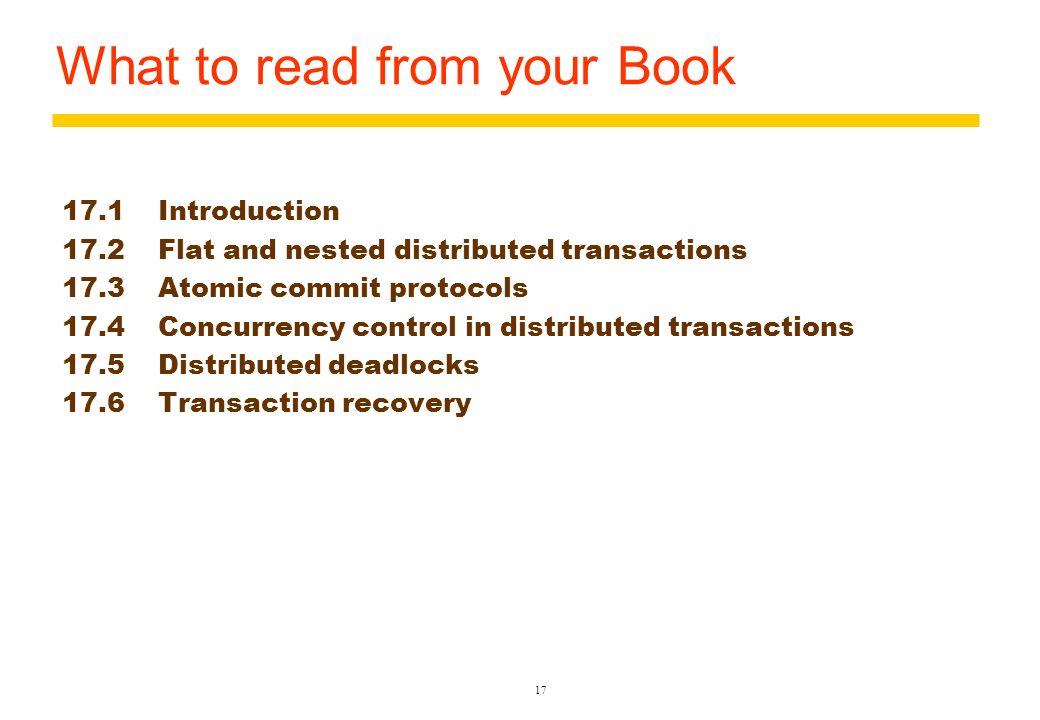 What to read from your Book

17.1 Introduction
17.2 Flat and nested distributed transactions
17.3 Atomic commit protocols
17.4 Concurrency control in distributed transactions
17.5 Distributed deadlocks
17.6 Transaction recovery

17